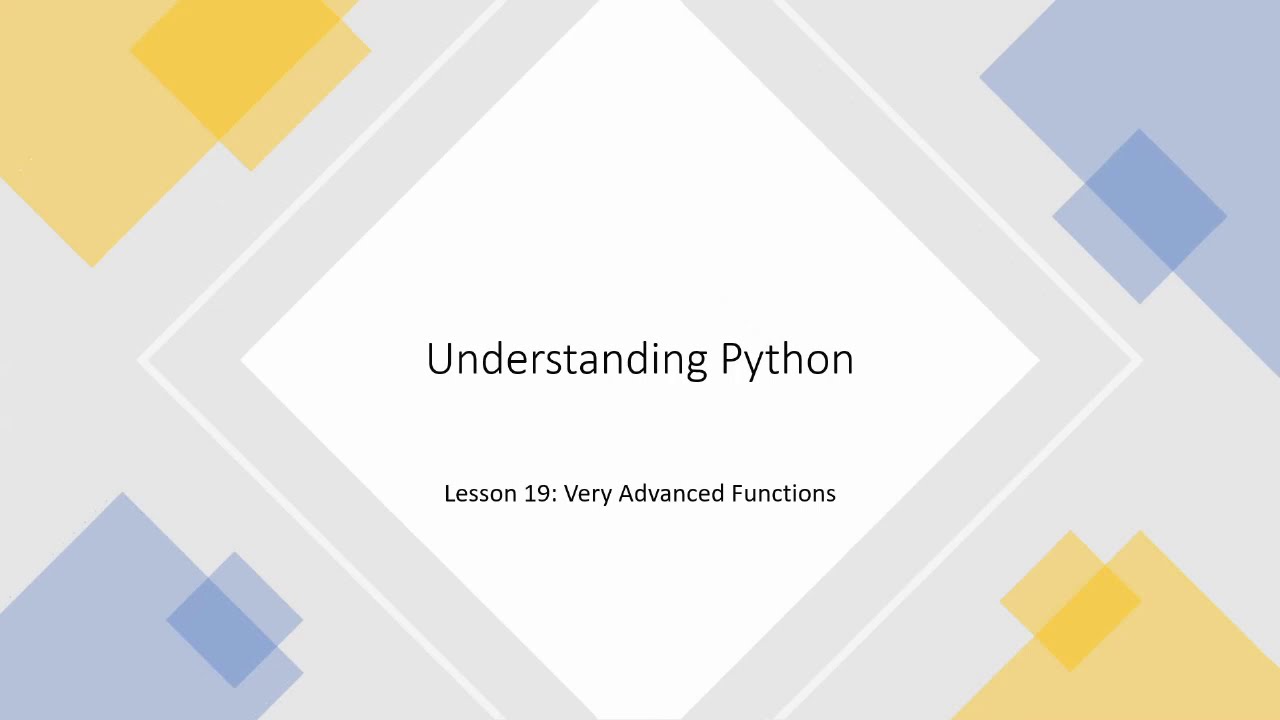 Understanding Python

Lesson 19: Very Advanced Functions